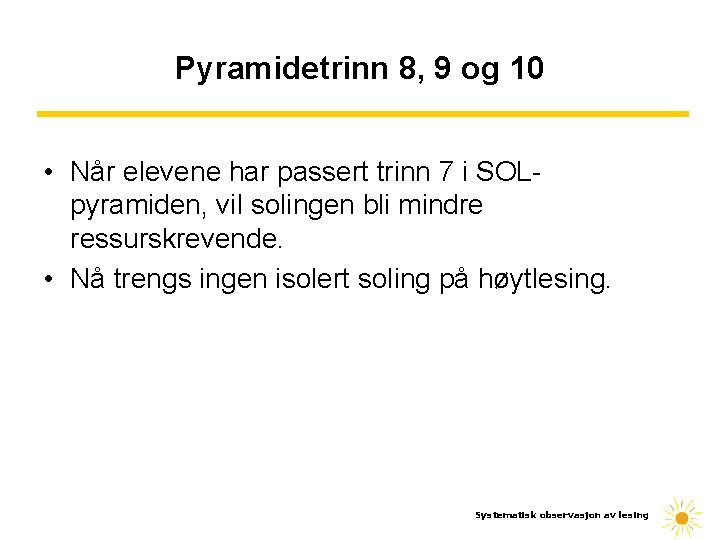 Pyramidetrinn 8, 9 og 10

• Når elevene har passert trinn 7 i SOL-pyramiden, vil solingen bli mindre ressurskrevende.

• Nå trengs ingen isolert soling på høytlesing.

Systematisk observasjon av lesing